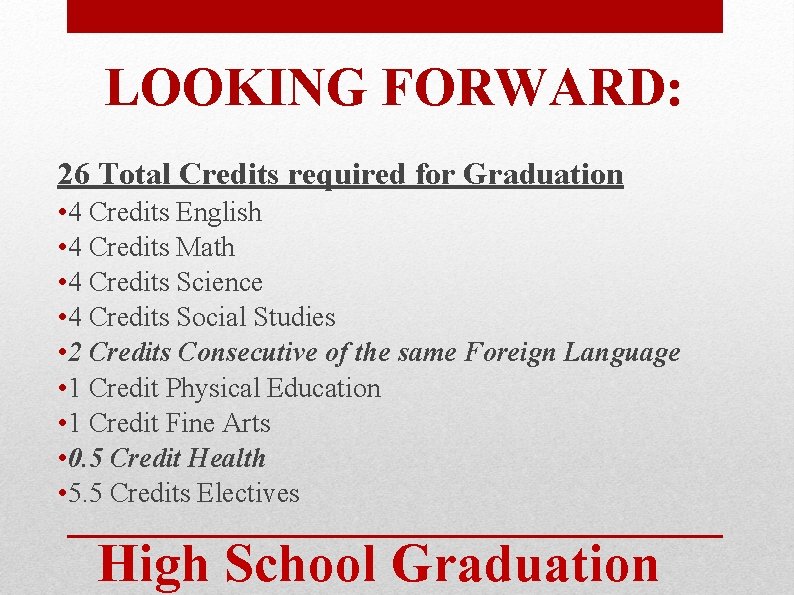 LOOKING FORWARD:

26 Total Credits required for Graduation
•4 Credits English
•4 Credits Math
•4 Credits Science
•4 Credits Social Studies
•2 Credits Consecutive of the same Foreign Language
•1 Credit Physical Education
•1 Credit Fine Arts
•0.5 Credit Health
•5.5 Credits Electives

High School Graduation